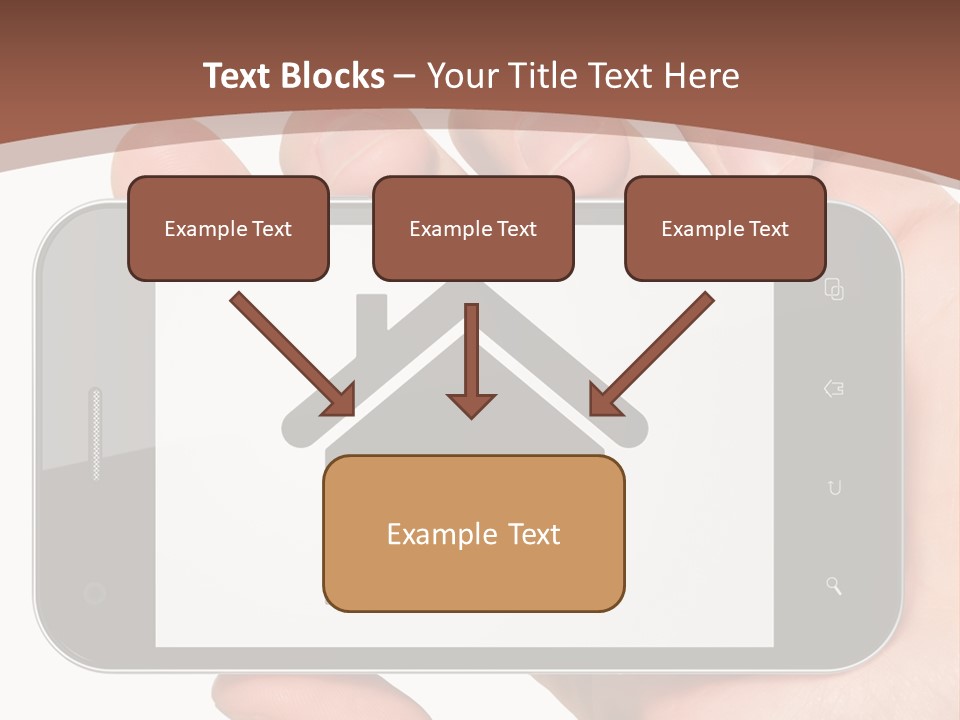 Text Blocks – Your Title Text Here

Example Text

Example Text

Example Text

Example Text